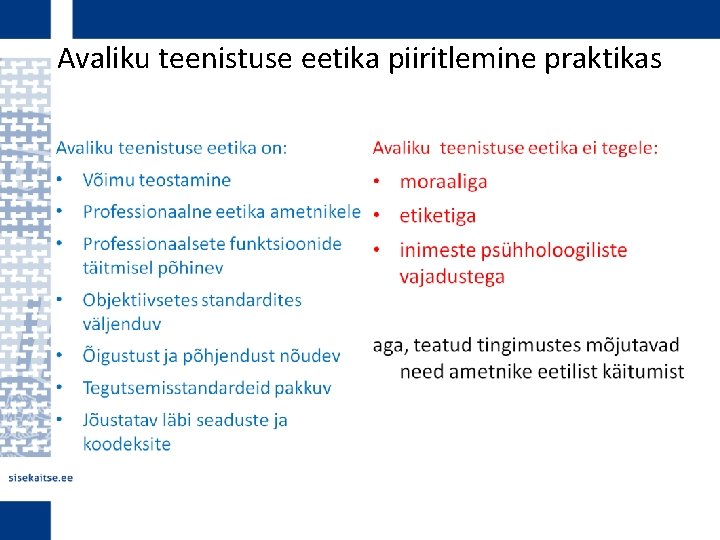 Avaliku teenistuse eetika piiritlemine praktikas

Avaliku teenistuse eetika on:
• Võimu teostamine
• Professionaalne eetika ametnikele
• Professionaalsete funktsioonide täitmisel põhinev
• Objektiivsetes standardites väljenduv
• Õigustust ja põhjendust nõudev
• Tegutsemisstandardeid pakkuv
• Jõustatav läbi seaduste ja koodeksite

Avaliku teenistuse eetika ei tegele:
• moraaliga
• etiketiga
• inimeste psühholoogiliste vajadustega

aga, teatud tingimustes mõjutavad need ametnike eetilist käitumist

sisekaitse.ee